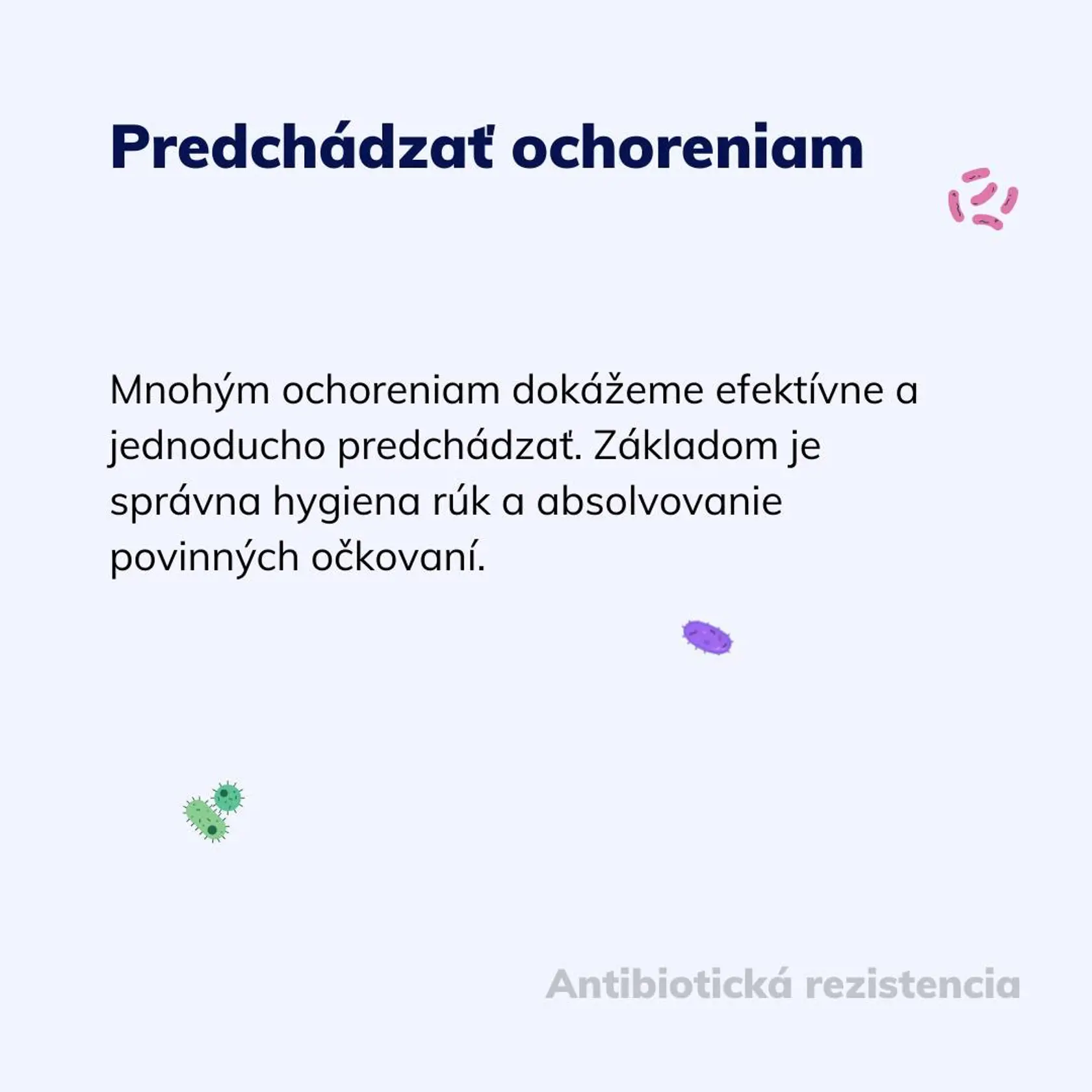 Predchádzať ochoreniam

Mnohým ochoreniam dokážeme efektívne a jednoducho predchádzať. Základom je správna hygiena rúk a absolvovanie povinných očkovaní.

Antibiotická rezistencia